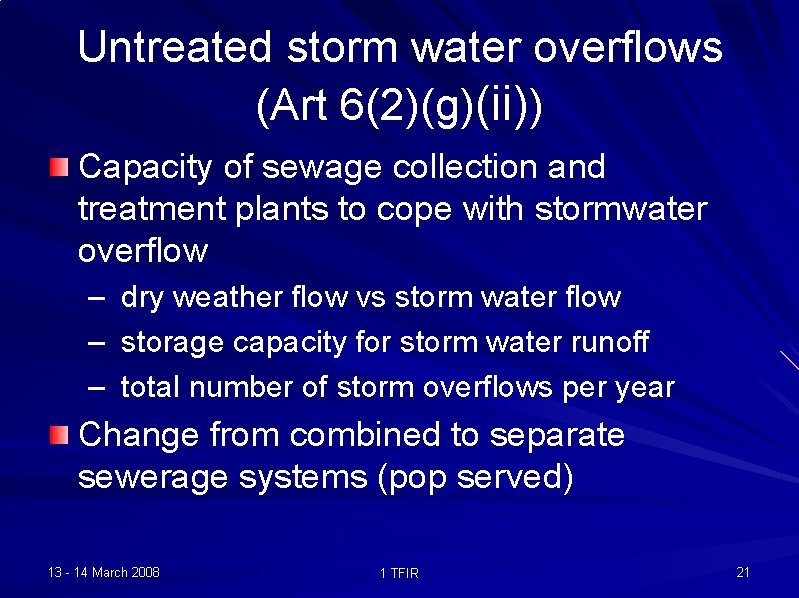 Untreated storm water overflows (Art 6(2)(g)(ii))

Capacity of sewage collection and treatment plants to cope with stormwater overflow

– dry weather flow vs storm water flow

– storage capacity for storm water runoff

– total number of storm overflows per year

Change from combined to separate sewerage systems (pop served)

13 - 14 March 2008

1 TFIR

21